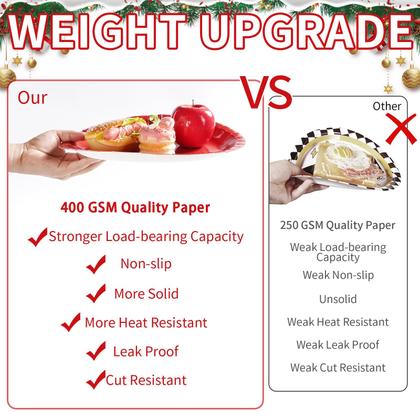 WEIGHT UPGRADE

VS

Our

400 GSM Quality Paper

Stronger Load-bearing Capacity

Non-slip

More Solid

More Heat Resistant

Leak Proof

Cut Resistant

Other

250 GSM Quality Paper

Weak Load-bearing Capacity

Weak Non-slip

Unsolid

Weak Heat Resistant

Weak Leak Proof

Weak Cut Resistant